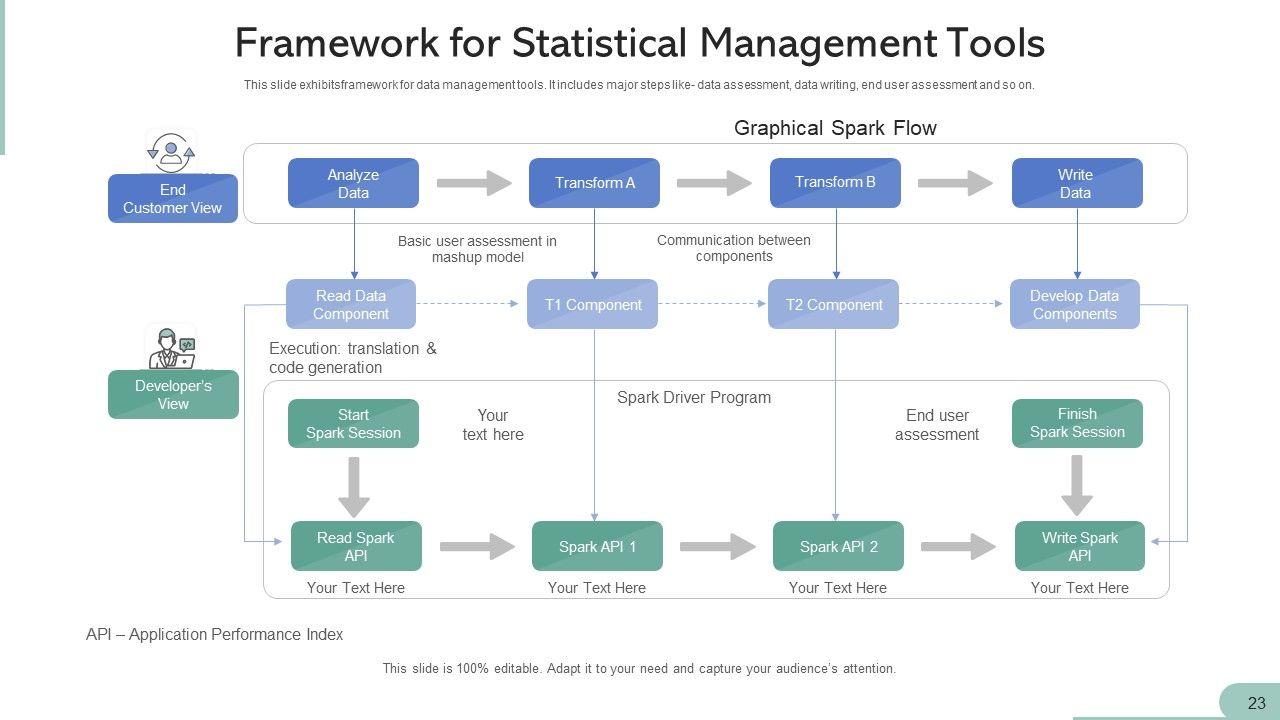 Framework for Statistical Management Tools

This slide exhibitsframework for data management tools. It includes major steps like- data assessment, data writing, end user assessment and so on.

Graphical Spark Flow

End Customer View

Analyze Data

Transform A

Transform B

Write Data

Basic user assessment in mashup model

Communication between components

Read Data Component

T1 Component

T2 Component

Develop Data Components

Developer's View

Execution: translation & code generation

Spark Driver Program

Start Spark Session

Your text here

End user assessment

Finish Spark Session

Read Spark API

Spark API 1

Spark API 2

Write Spark API

Your Text Here

Your Text Here

Your Text Here

Your Text Here

API – Application Performance Index

This slide is 100% editable. Adapt it to your need and capture your audience's attention.

23